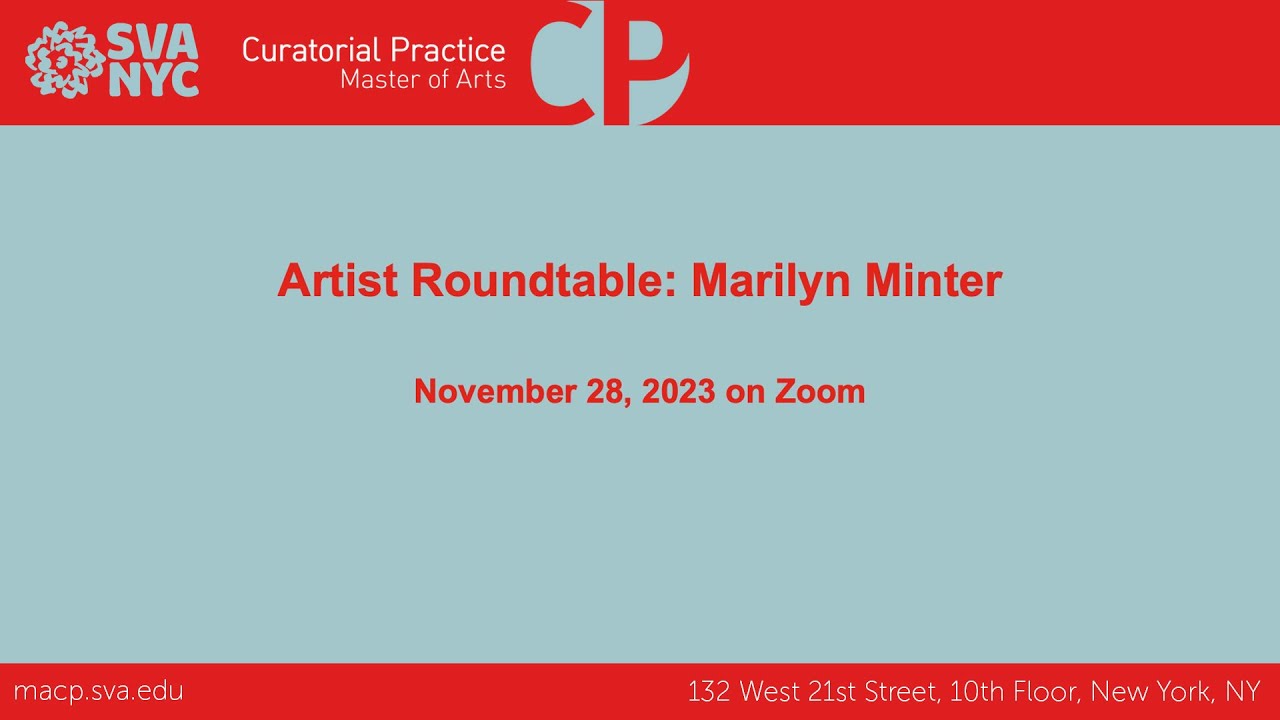 SVA NYC

Curatorial Practice
Master of Arts

CP

Artist Roundtable: Marilyn Minter

November 28, 2023 on Zoom

macp.sva.edu

132 West 21st Street, 10th Floor, New York, NY